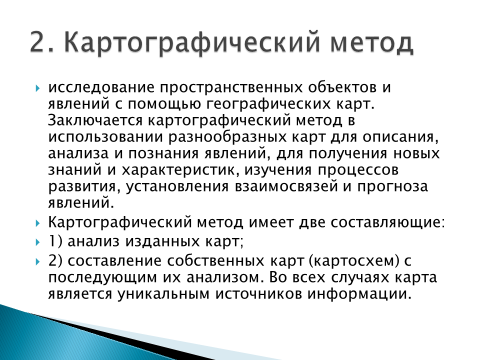 2. Картографический метод

исследование пространственных объектов и явлений с помощью географических карт. Заключается картографический метод в использовании разнообразных карт для описания, анализа и познания явлений, для получения новых знаний и характеристик, изучения процессов развития, установления взаимосвязей и прогноза явлений.

Картографический метод имеет две составляющие:

1) анализ изданных карт;

2) составление собственных карт (картосхем) с последующим их анализом. Во всех случаях карта является уникальным источников информации.